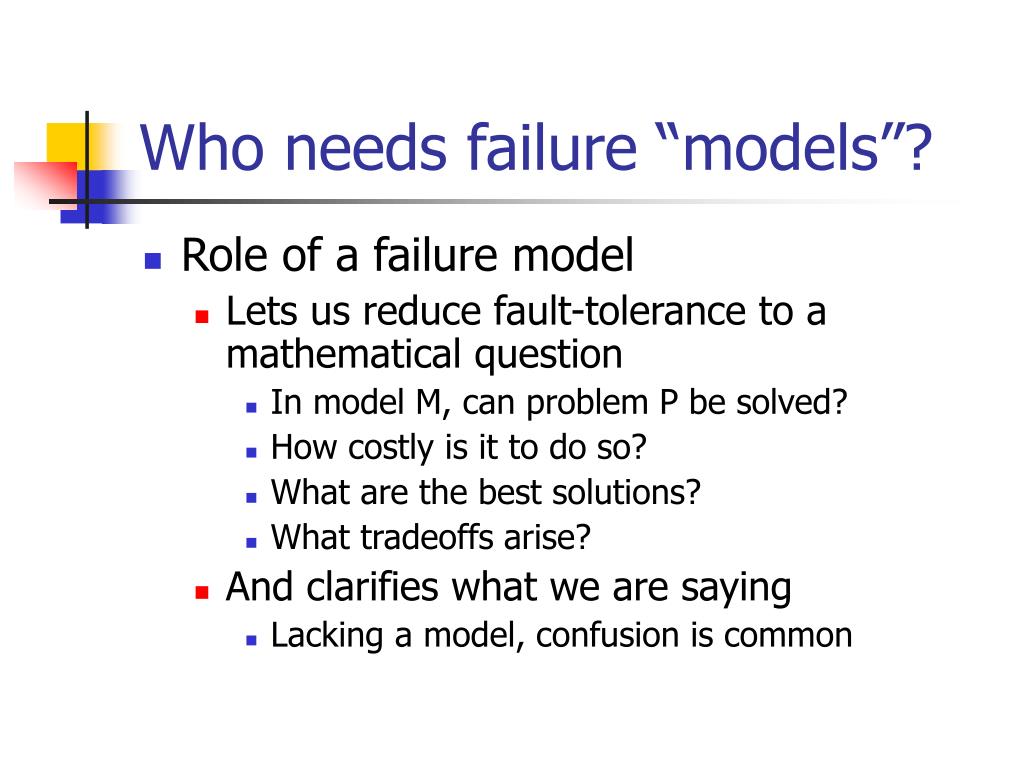 Who needs failure “models”?

- Role of a failure model
  - Lets us reduce fault-tolerance to a mathematical question
    - In model M, can problem P be solved?
    - How costly is it to do so?
    - What are the best solutions?
    - What tradeoffs arise?
  - And clarifies what we are saying
    - Lacking a model, confusion is common